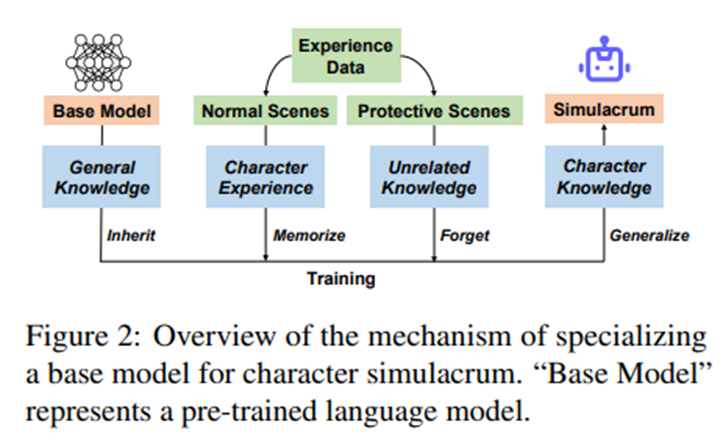 Experience Data

Base Model

Normal Scenes

Protective Scenes

Simulacrum

General Knowledge

Character Experience

Unrelated Knowledge

Character Knowledge

Inherit

Memorize

Forget

Generalize

Training

Figure 2: Overview of the mechanism of specializing a base model for character simulacrum. “Base Model” represents a pre-trained language model.